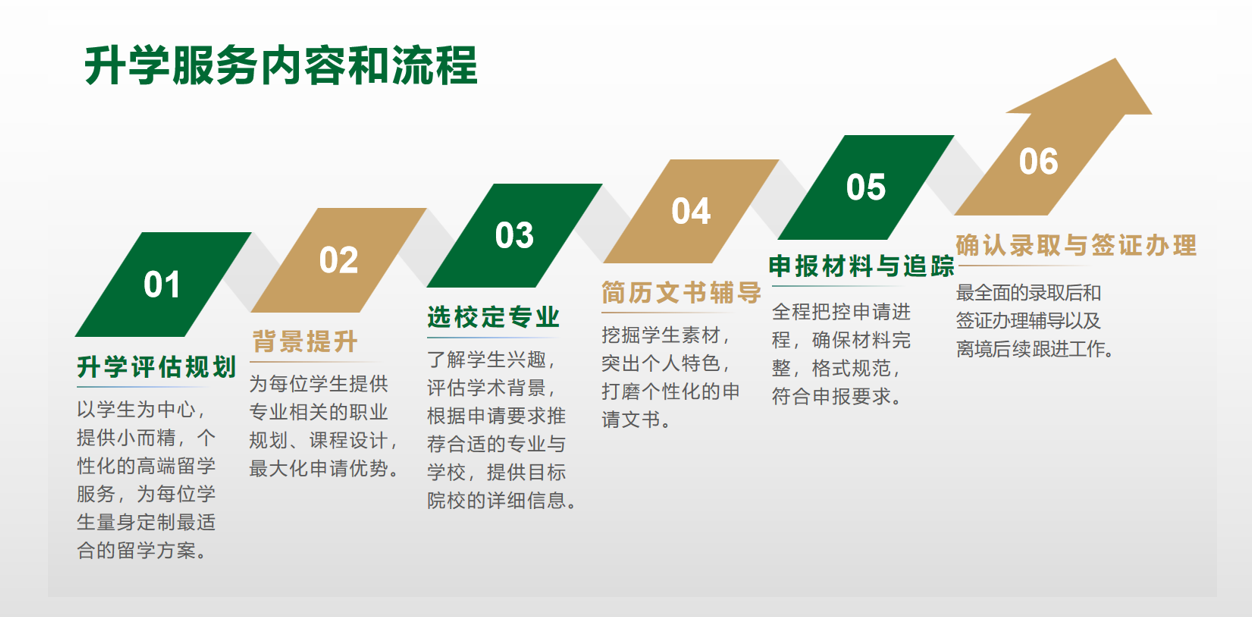 升学服务内容和流程

01

升学评估规划

以学生为中心，提供小而精，个性化的高端留学服务，为每位学生量身定制最适合的留学方案。

02

背景提升

为每位学生提供专业相关的职业规划、课程设计，最大化申请优势。

03

选校定专业

了解学生兴趣，评估学术背景，根据申请要求推荐合适的专业与学校，提供目标院校的详细信息。

04

简历文书辅导

挖掘学生素材，突出个人特色，打磨个性化的申请文书。

05

申报材料与追踪

全程把控申请进程，确保材料完整，格式规范，符合申报要求。

06

确认录取与签证办理

最全面的录取后和签证办理辅导以及离境后续跟进工作。